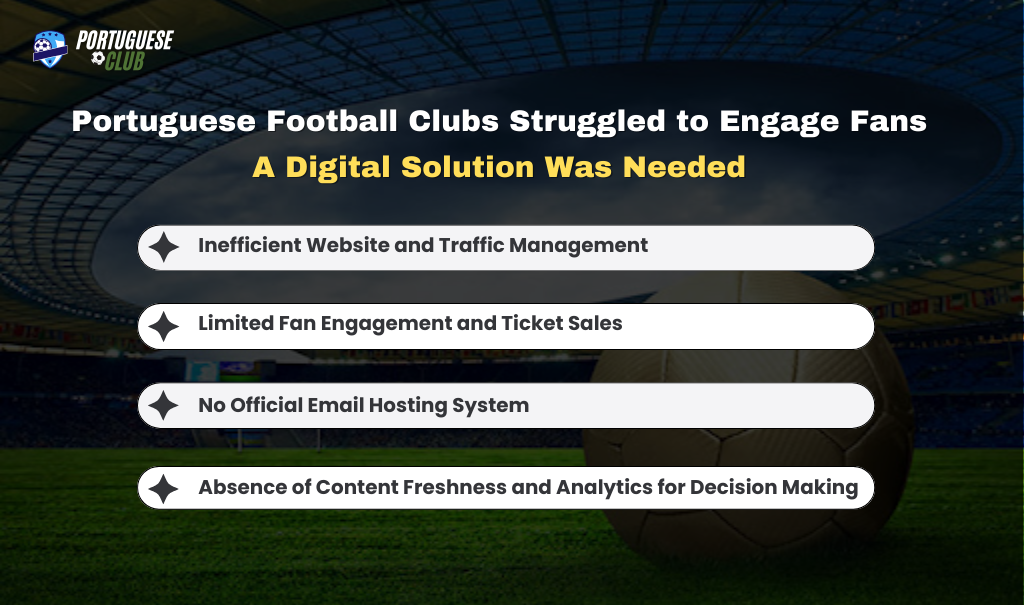 PORTUGUESE CLUB

Portuguese Football Clubs Struggled to Engage Fans
A Digital Solution Was Needed

Inefficient Website and Traffic Management

Limited Fan Engagement and Ticket Sales

No Official Email Hosting System

Absence of Content Freshness and Analytics for Decision Making